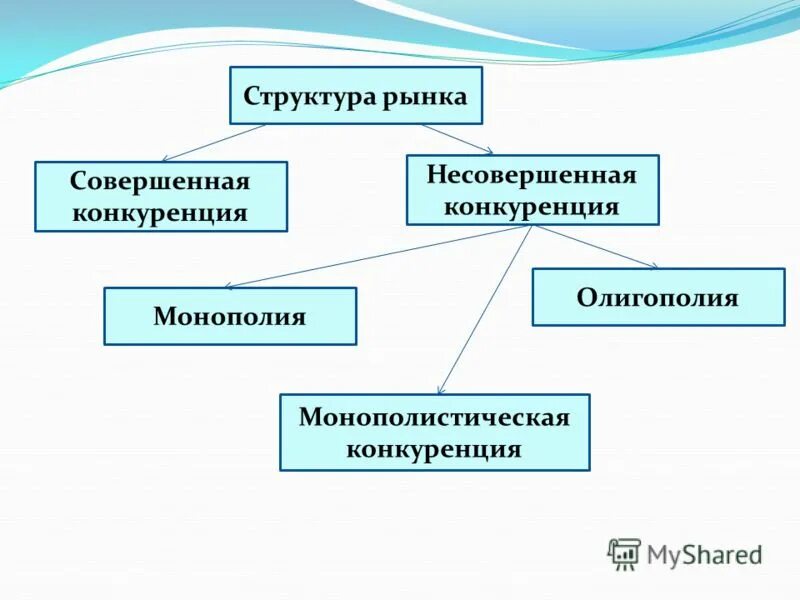 Структура рынка

Совершенная конкуренция

Несовершенная конкуренция

Монополия

Олигополия

Монополистическая конкуренция

MyShared